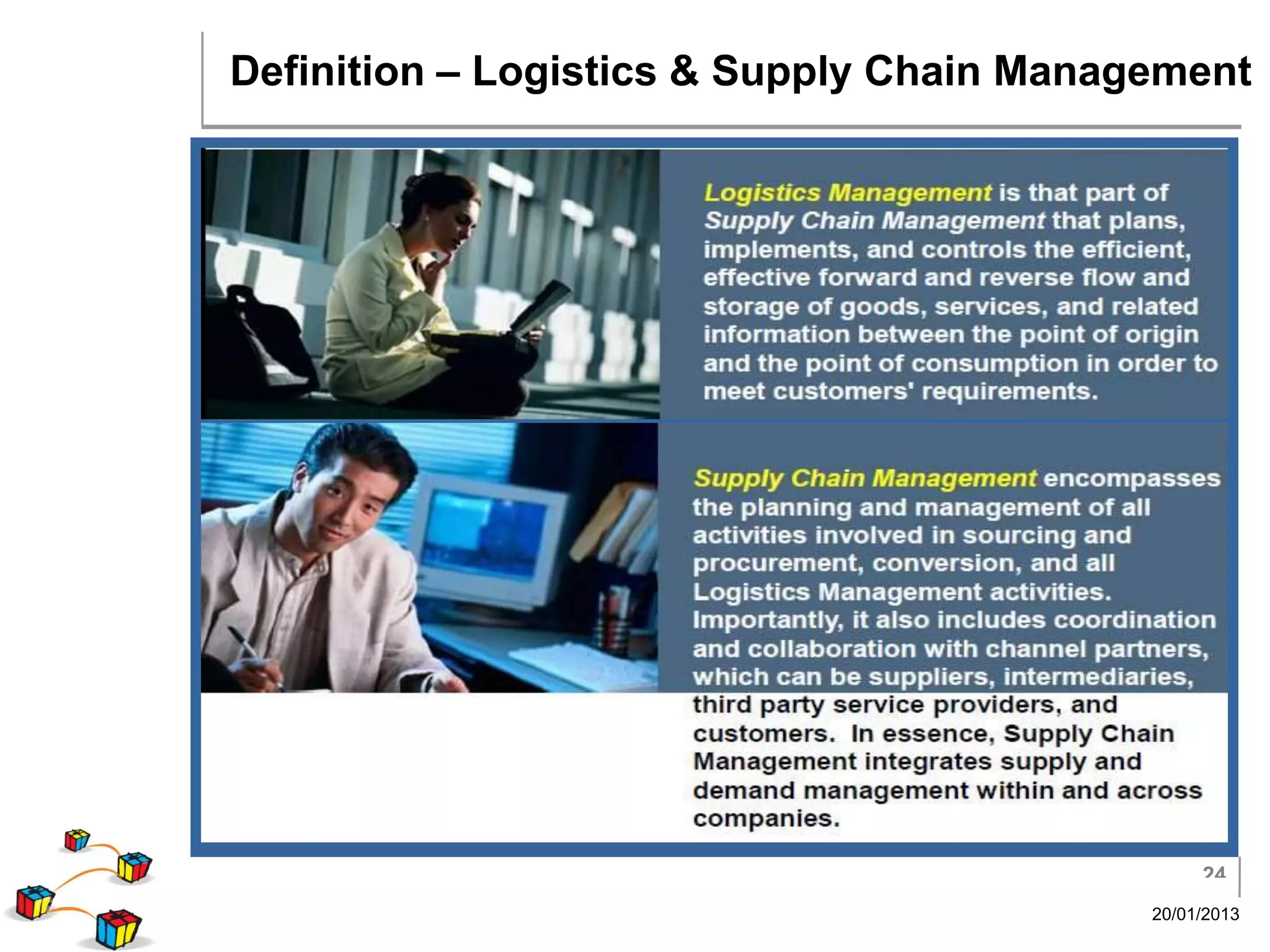 Definition – Logistics & Supply Chain Management

Logistics Management is that part of Supply Chain Management that plans, implements, and controls the efficient, effective forward and reverse flow and storage of goods, services, and related information between the point of origin and the point of consumption in order to meet customers' requirements.

Supply Chain Management encompasses the planning and management of all activities involved in sourcing and procurement, conversion, and all Logistics Management activities. Importantly, it also includes coordination and collaboration with channel partners, which can be suppliers, intermediaries, third party service providers, and customers. In essence, Supply Chain Management integrates supply and demand management within and across companies.

24

20/01/2013